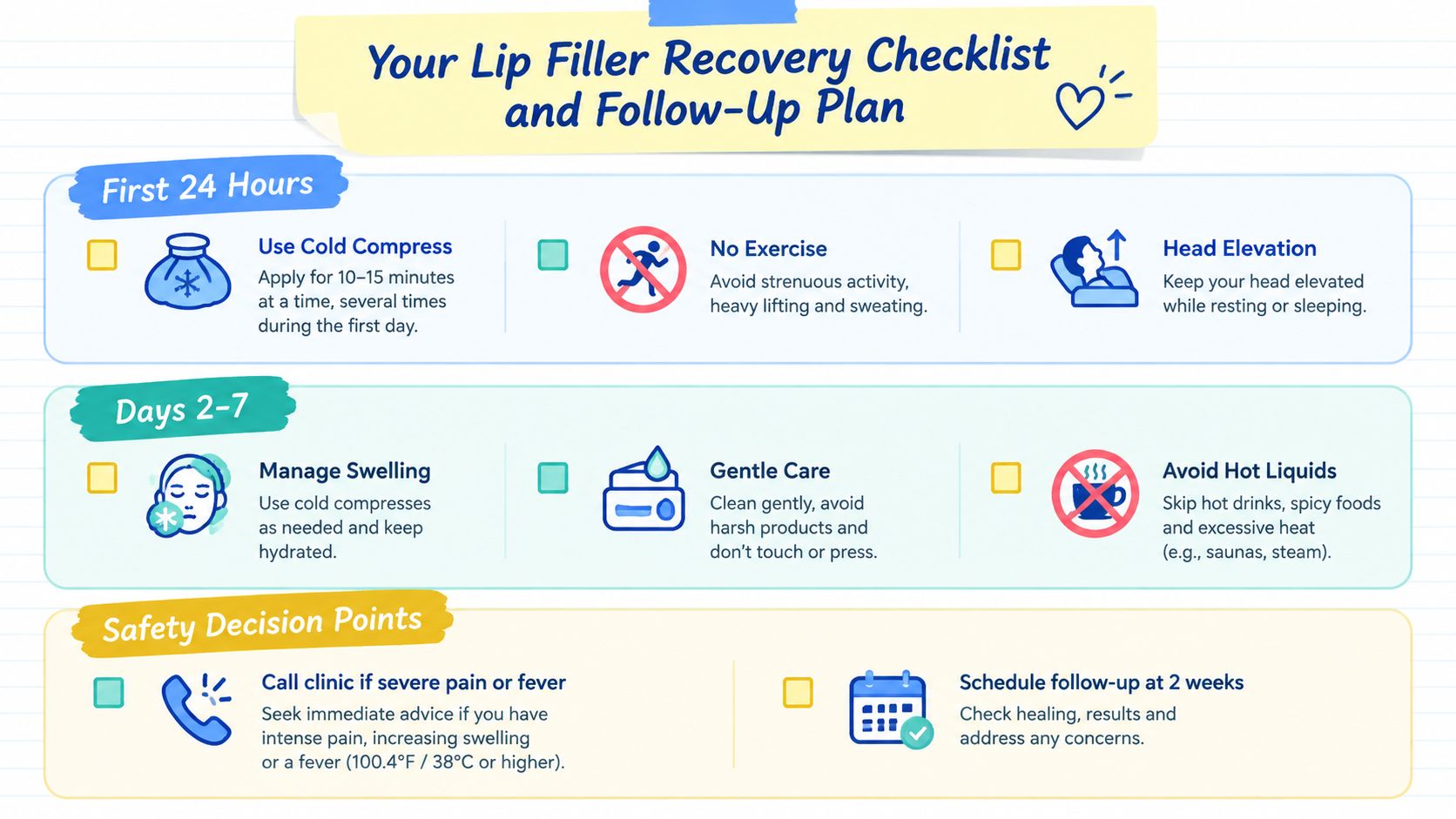 Your Lip Filler Recovery Checklist and Follow-Up Plan

First 24 Hours

Use Cold Compress
Apply for 10–15 minutes at a time, several times during the first day.

No Exercise
Avoid strenuous activity, heavy lifting and sweating.

Head Elevation
Keep your head elevated while resting or sleeping.

Days 2–7

Manage Swelling
Use cold compresses as needed and keep hydrated.

Gentle Care
Clean gently, avoid harsh products and don't touch or press.

Avoid Hot Liquids
Skip hot drinks, spicy foods and excessive heat (e.g., saunas, steam).

Safety Decision Points

Call clinic if severe pain or fever
Seek immediate advice if you have intense pain, increasing swelling or a fever (100.4°F / 38°C or higher).

Schedule follow-up at 2 weeks
Check healing, results and address any concerns.